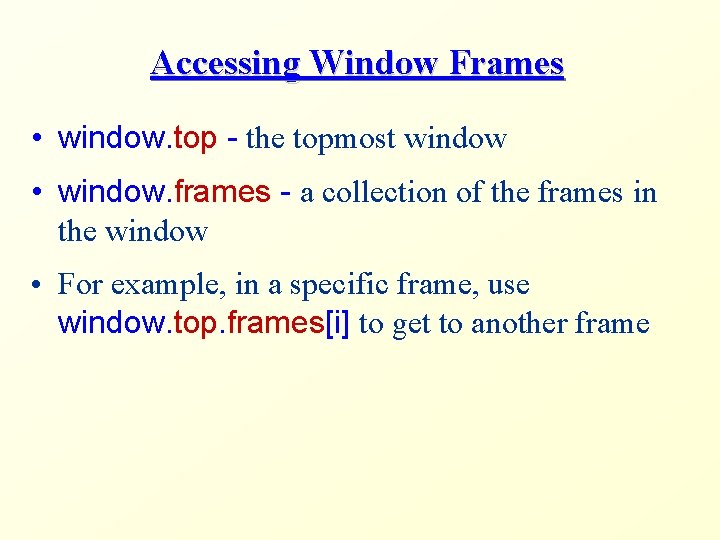 Accessing Window Frames

• window.top - the topmost window

• window.frames - a collection of the frames in the window

• For example, in a specific frame, use window.top.frames[i] to get to another frame